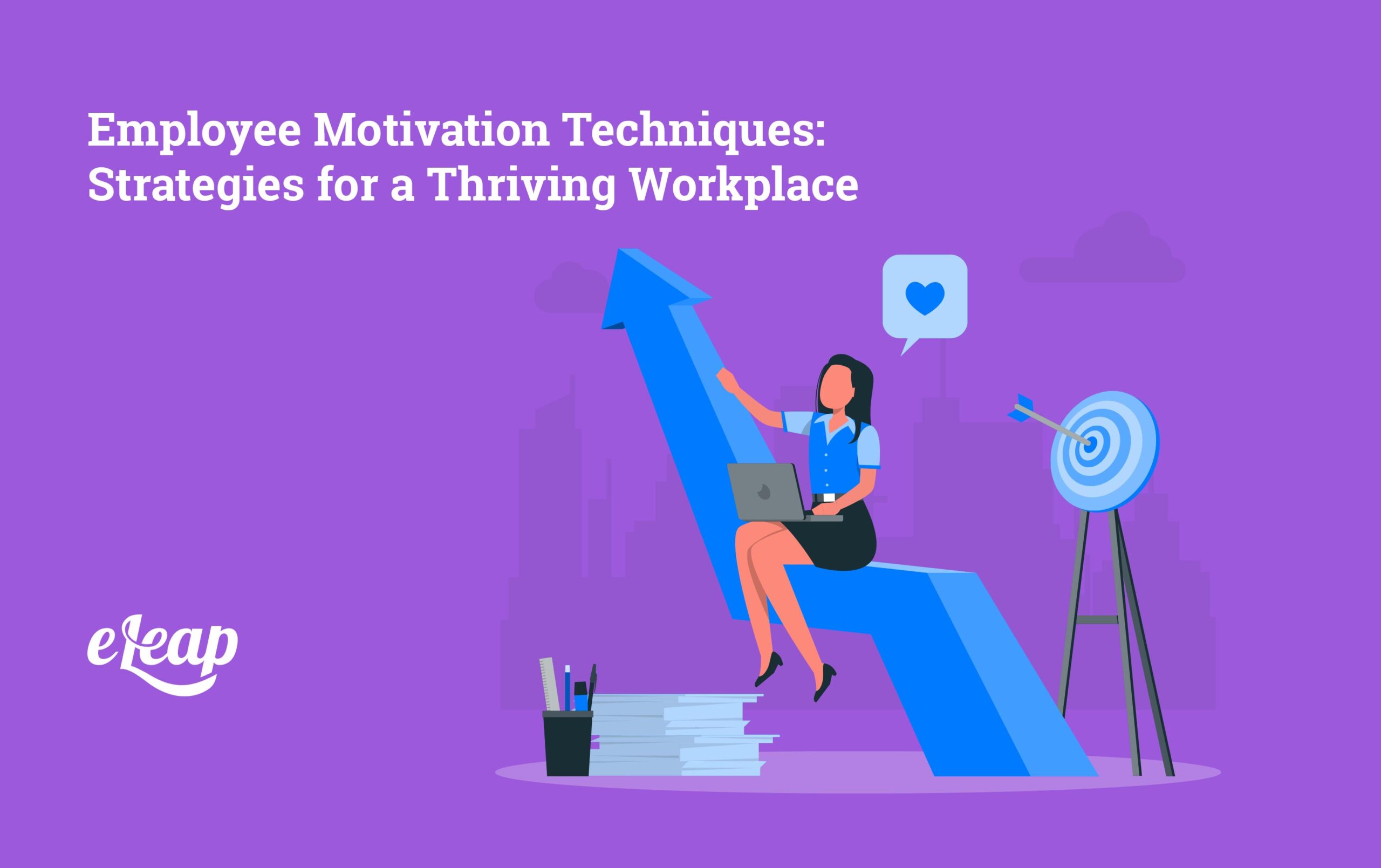 Employee Motivation Techniques: Strategies for a Thriving Workplace

eLeap